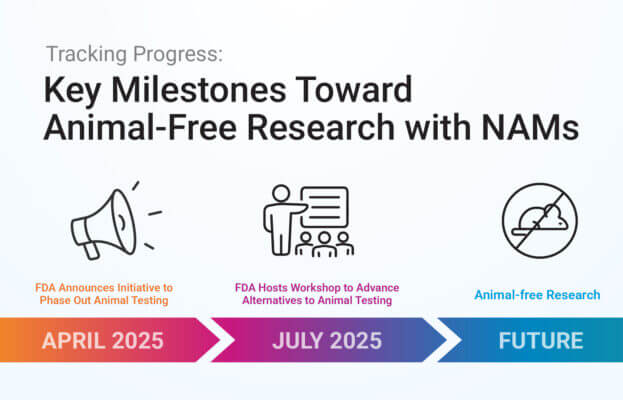 Tracking Progress:
Key Milestones Toward Animal-Free Research with NAMs

FDA Announces Initiative to Phase Out Animal Testing

FDA Hosts Workshop to Advance Alternatives to Animal Testing

Animal-free Research

APRIL 2025

JULY 2025

FUTURE